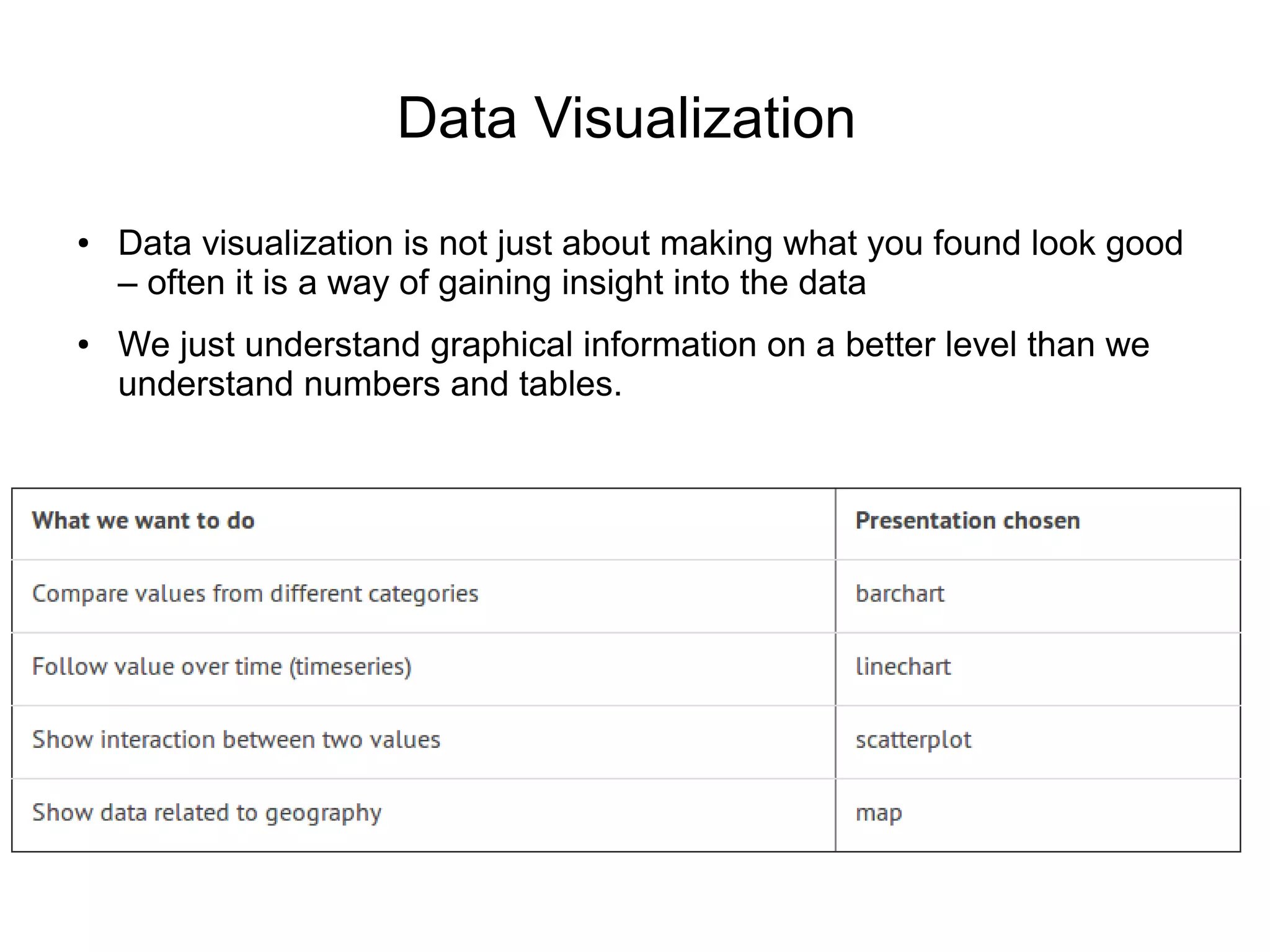 Data Visualization

• Data visualization is not just about making what you found look good – often it is a way of gaining insight into the data

• We just understand graphical information on a better level than we understand numbers and tables.

| What we want to do | Presentation chosen |
|---|---|
| Compare values from different categories | barchart |
| Follow value over time (timeseries) | linechart |
| Show interaction between two values | scatterplot |
| Show data related to geography | map |